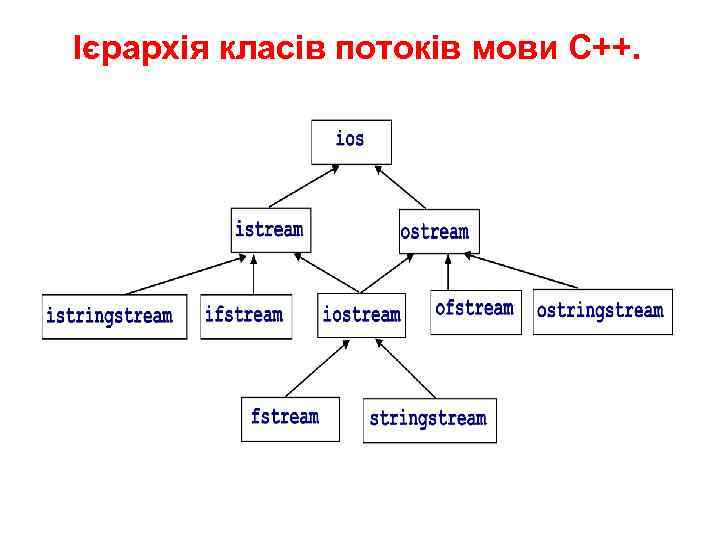 Ієрархія класів потоків мови С++.

ios

istream

ostream

istringstream

ifstream

iostream

ofstream

ostringstream

fstream

stringstream